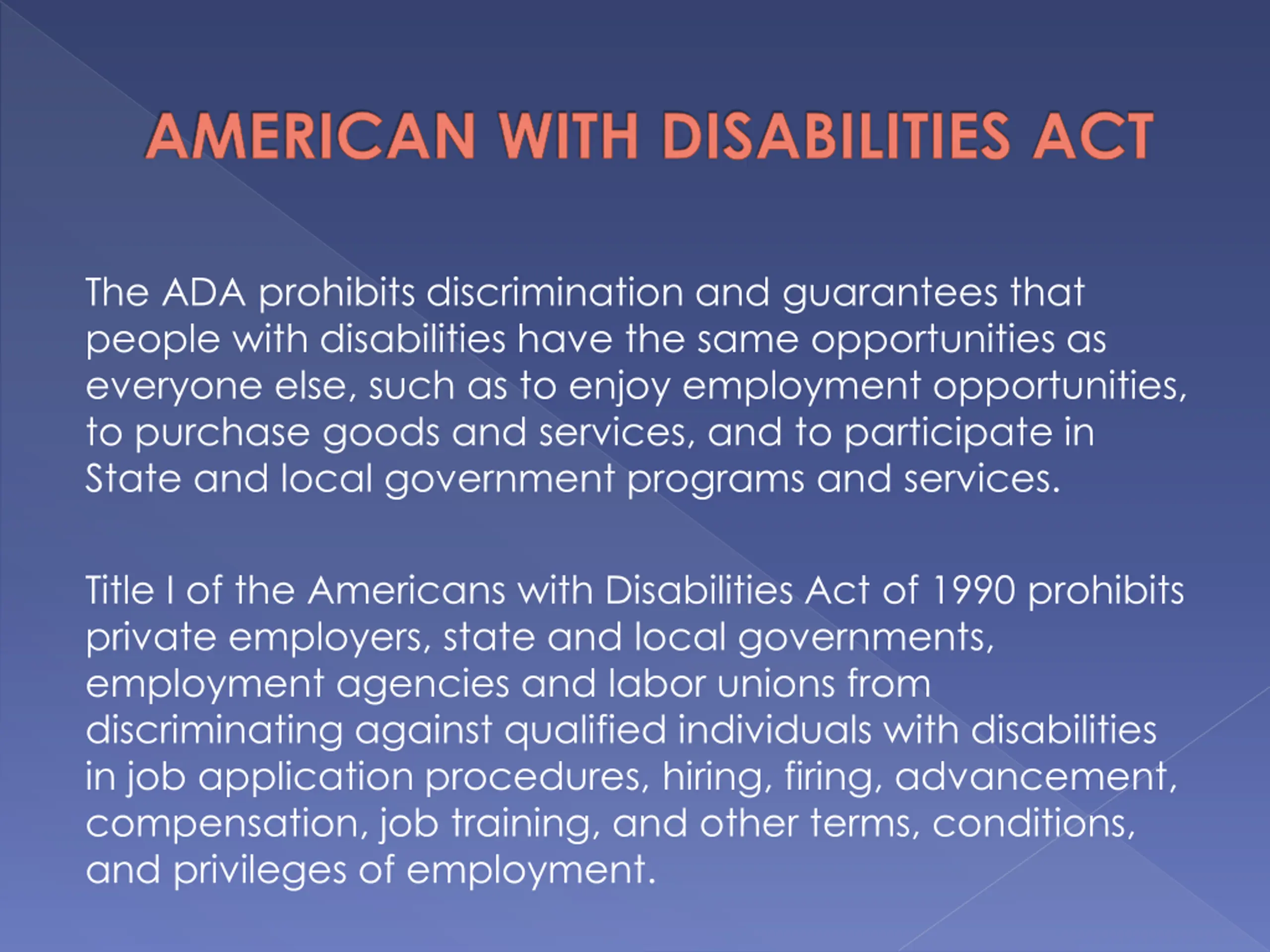 AMERICAN WITH DISABILITIES ACT

The ADA prohibits discrimination and guarantees that people with disabilities have the same opportunities as everyone else, such as to enjoy employment opportunities, to purchase goods and services, and to participate in State and local government programs and services.

Title I of the Americans with Disabilities Act of 1990 prohibits private employers, state and local governments, employment agencies and labor unions from discriminating against qualified individuals with disabilities in job application procedures, hiring, firing, advancement, compensation, job training, and other terms, conditions, and privileges of employment.